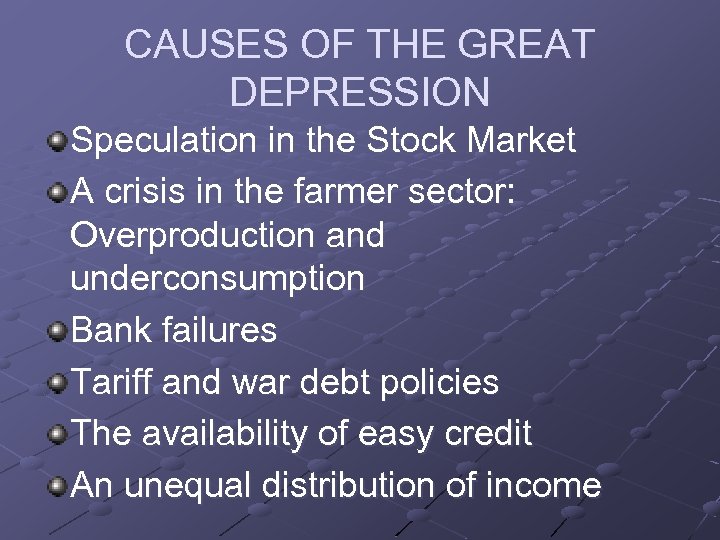 CAUSES OF THE GREAT DEPRESSION

Speculation in the Stock Market

A crisis in the farmer sector: Overproduction and underconsumption

Bank failures

Tariff and war debt policies

The availability of easy credit

An unequal distribution of income